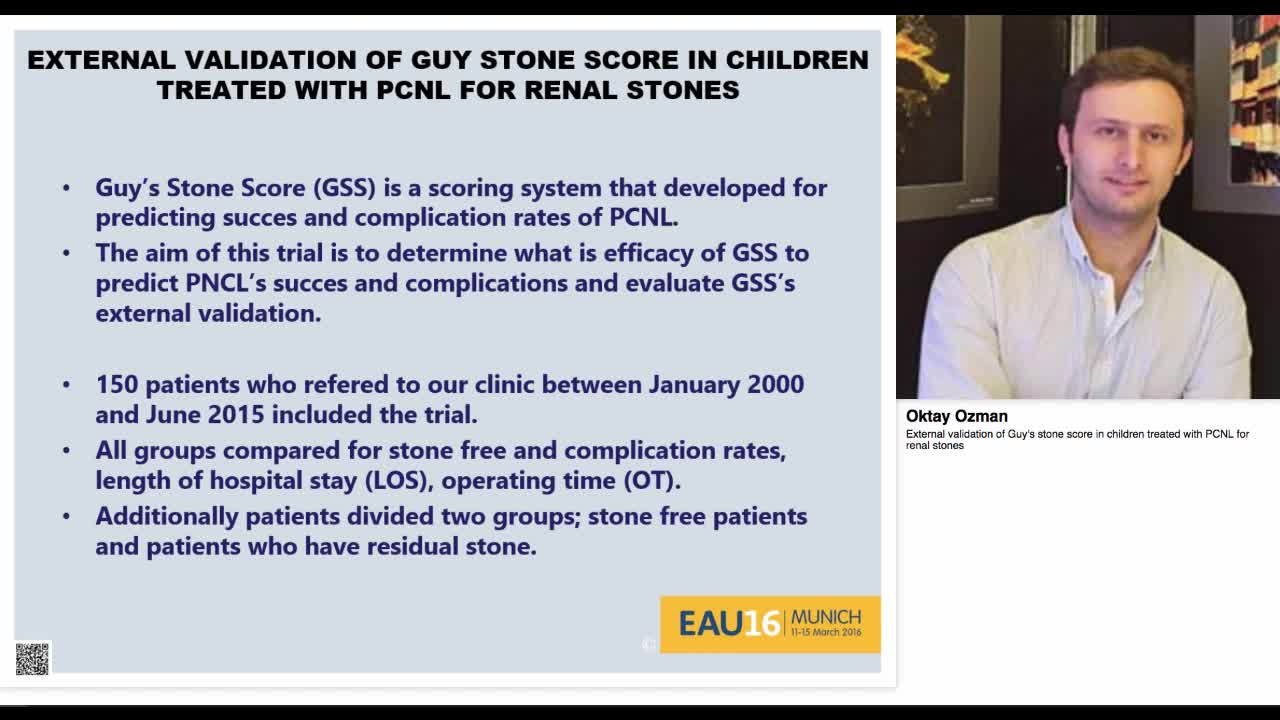 EXTERNAL VALIDATION OF GUY STONE SCORE IN CHILDREN TREATED WITH PCNL FOR RENAL STONES

• Guy's Stone Score (GSS) is a scoring system that developed for predicting succes and complication rates of PCNL.
• The aim of this trial is to determine what is efficacy of GSS to predict PNCL's succes and complications and evaluate GSS's external validation.

• 150 patients who refered to our clinic between January 2000 and June 2015 included the trial.
• All groups compared for stone free and complication rates, length of hospital stay (LOS), operating time (OT).
• Additionally patients divided two groups; stone free patients and patients who have residual stone.

EAU16 MUNICH 11-15 March 2016

Oktay Ozman
External validation of Guy's stone score in children treated with PCNL for renal stones